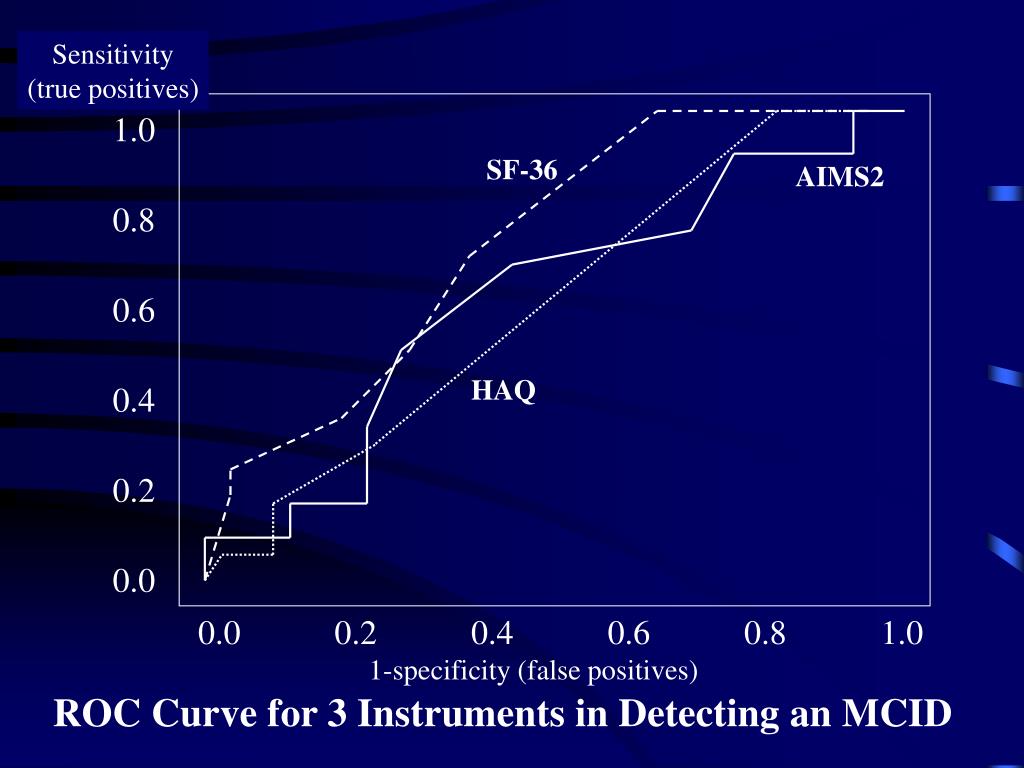 Sensitivity
(true positives)

1.0
0.8
0.6
0.4
0.2
0.0

SF-36
AIMS2
HAQ

0.0 0.2 0.4 0.6 0.8 1.0
1-specificity (false positives)

ROC Curve for 3 Instruments in Detecting an MCID